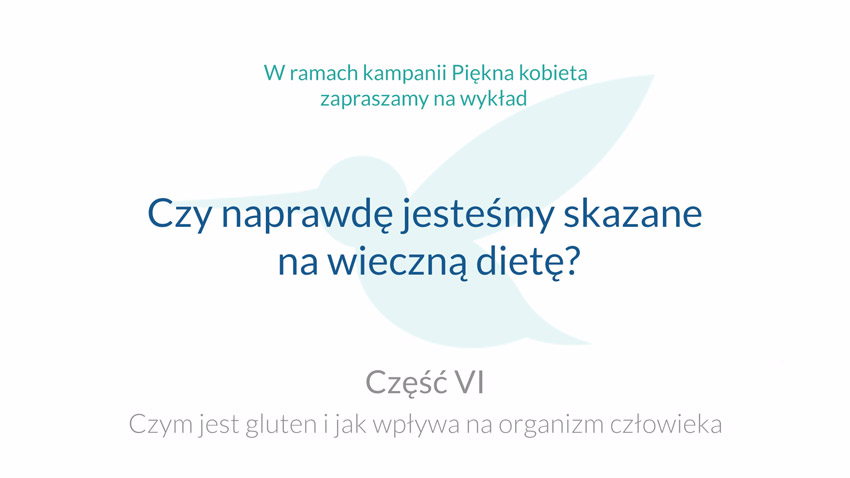 W ramach kampanii Piękna kobieta zapraszamy na wykład

Czy naprawdę jesteśmy skazane na wieczną dietę?

Część VI

Czym jest gluten i jak wpływa na organizm człowieka